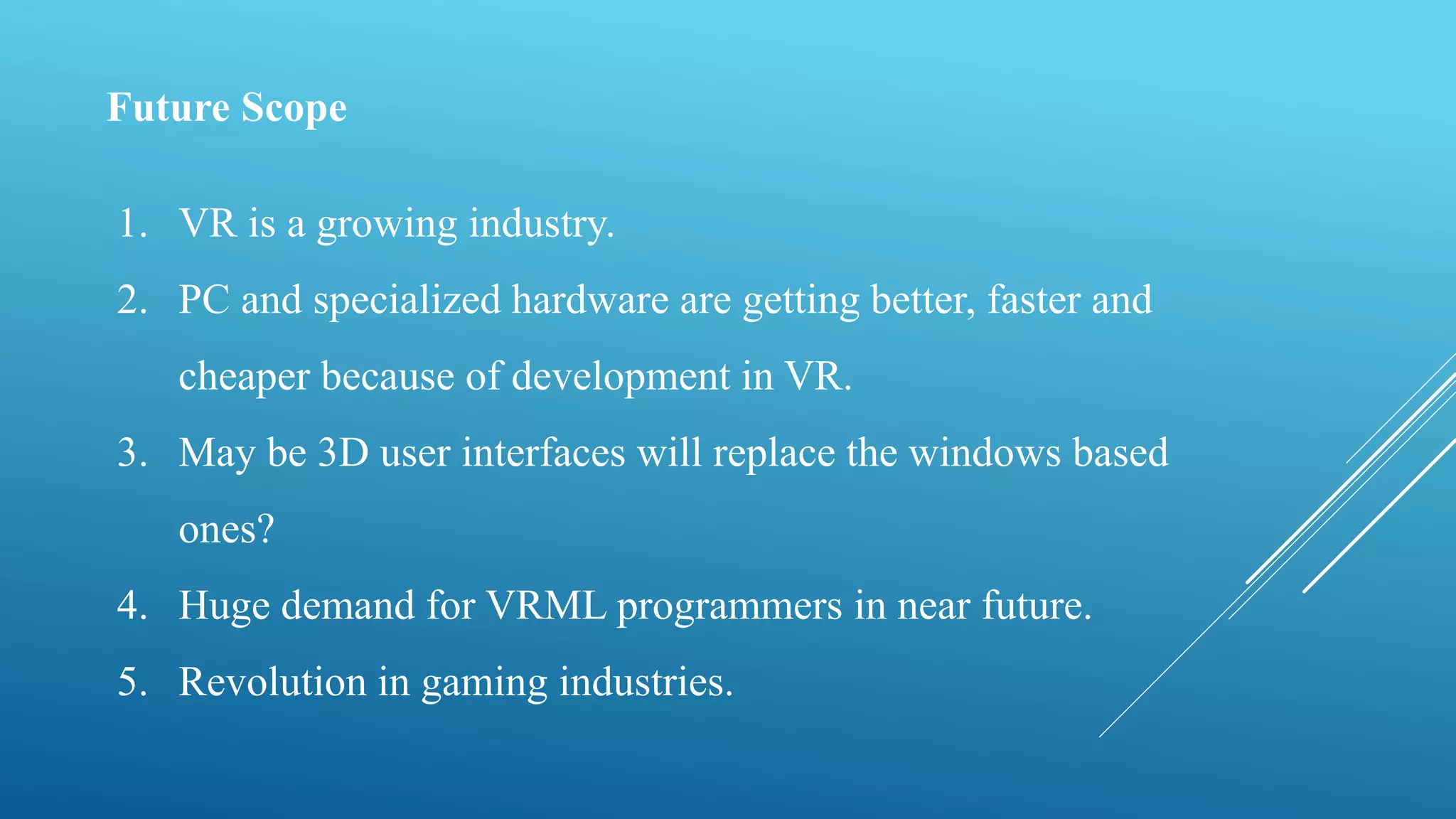 Future Scope

1. VR is a growing industry.
2. PC and specialized hardware are getting better, faster and cheaper because of development in VR.
3. May be 3D user interfaces will replace the windows based ones?
4. Huge demand for VRML programmers in near future.
5. Revolution in gaming industries.